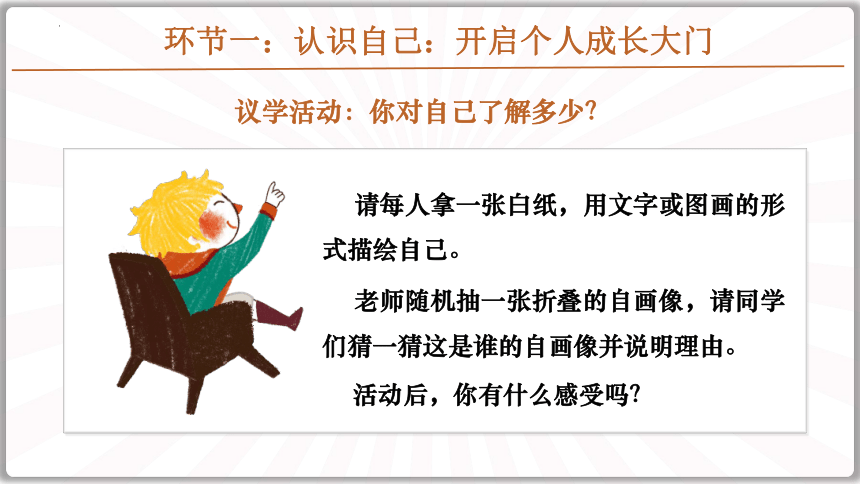 环节一：认识自己：开启个人成长大门

议学活动：你对自己了解多少?

请每人拿一张白纸，用文字或图画的形式描绘自己。

老师随机抽一张折叠的自画像，请同学们猜一猜这是谁的自画像并说明理由。

活动后，你有什么感受吗?